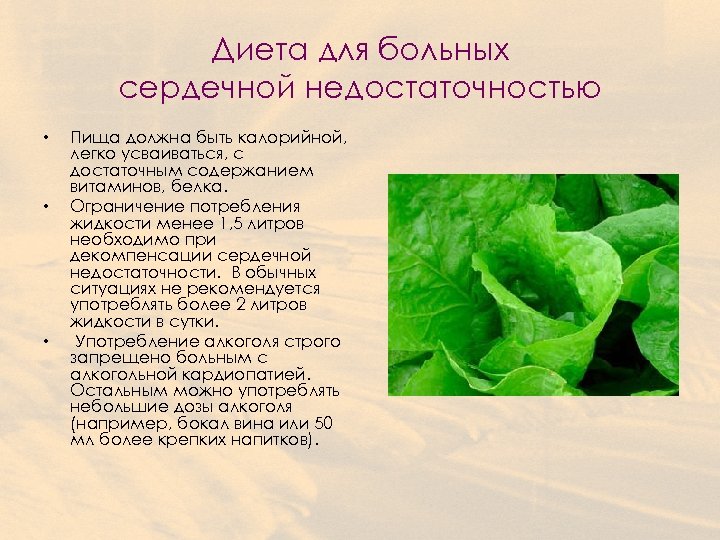 Диета для больных сердечной недостаточностью

• Пища должна быть калорийной, легко усваиваться, с достаточным содержанием витаминов, белка.
• Ограничение потребления жидкости менее 1,5 литров необходимо при декомпенсации сердечной недостаточности. В обычных ситуациях не рекомендуется употреблять более 2 литров жидкости в сутки.
• Употребление алкоголя строго запрещено больным с алкогольной кардиопатией. Остальным можно употреблять небольшие дозы алкоголя (например, бокал вина или 50 мл более крепких напитков).